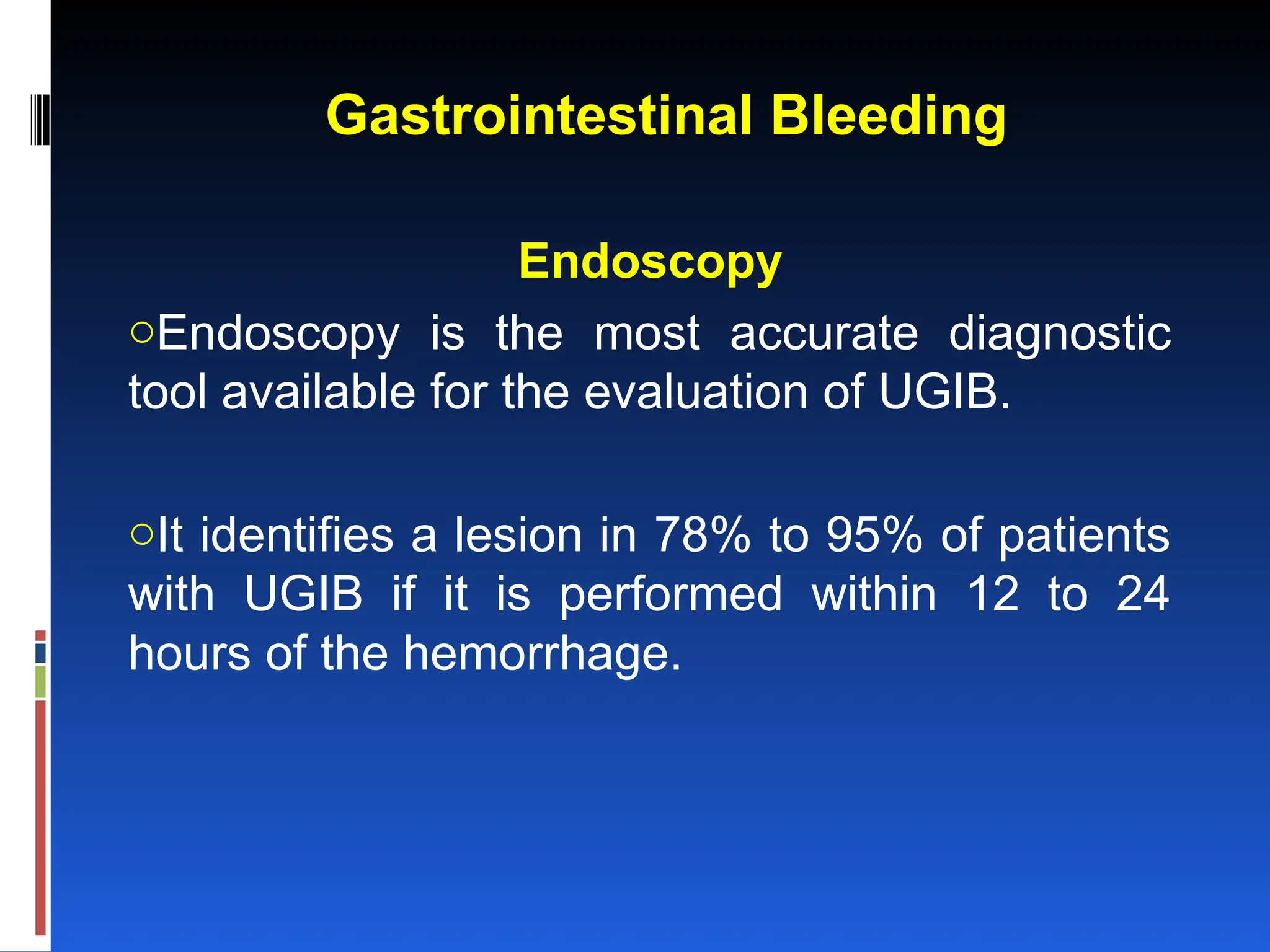 Gastrointestinal Bleeding

Endoscopy

○Endoscopy is the most accurate diagnostic tool available for the evaluation of UGIB.

○It identifies a lesion in 78% to 95% of patients with UGIB if it is performed within 12 to 24 hours of the hemorrhage.